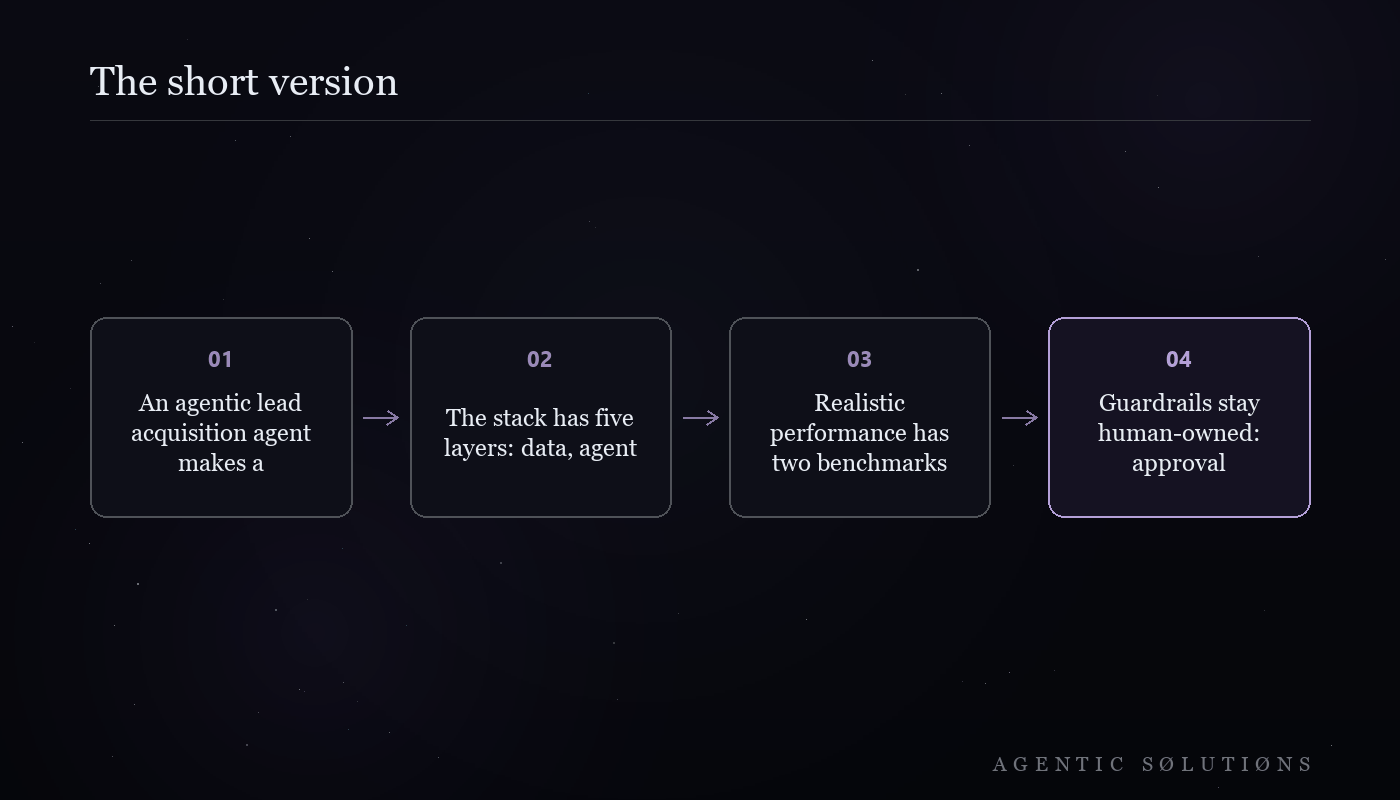 The short version

01
An agentic lead acquisition agent makes a

02
The stack has five layers: data, agent

03
Realistic performance has two benchmarks

04
Guardrails stay human-owned: approval

AGENTIC SØLUTIØNS